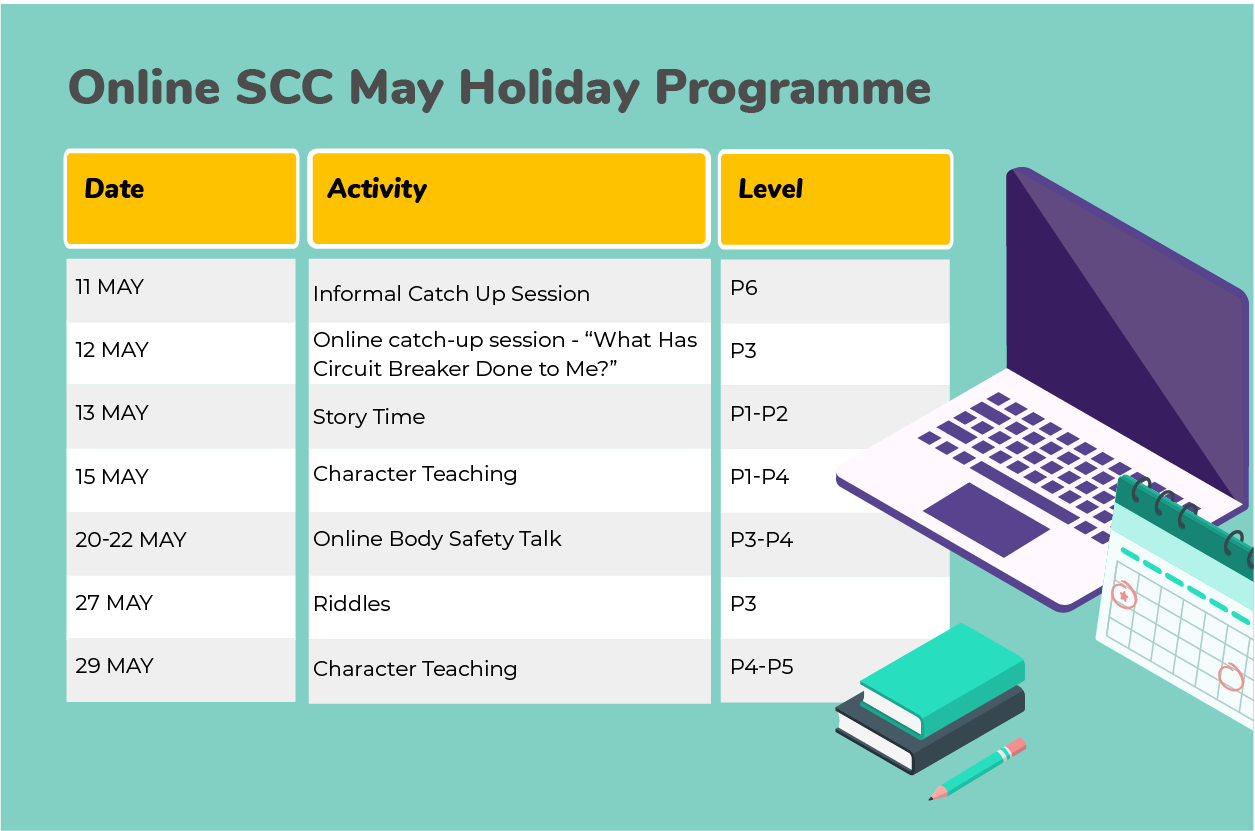 Online SCC May Holiday Programme

| Date | Activity | Level |
|---|---|---|
| 11 MAY | Informal Catch Up Session | P6 |
| 12 MAY | Online catch-up session - “What Has Circuit Breaker Done to Me?” | P3 |
| 13 MAY | Story Time | P1-P2 |
| 15 MAY | Character Teaching | P1-P4 |
| 20-22 MAY | Online Body Safety Talk | P3-P4 |
| 27 MAY | Riddles | P3 |
| 29 MAY | Character Teaching | P4-P5 |